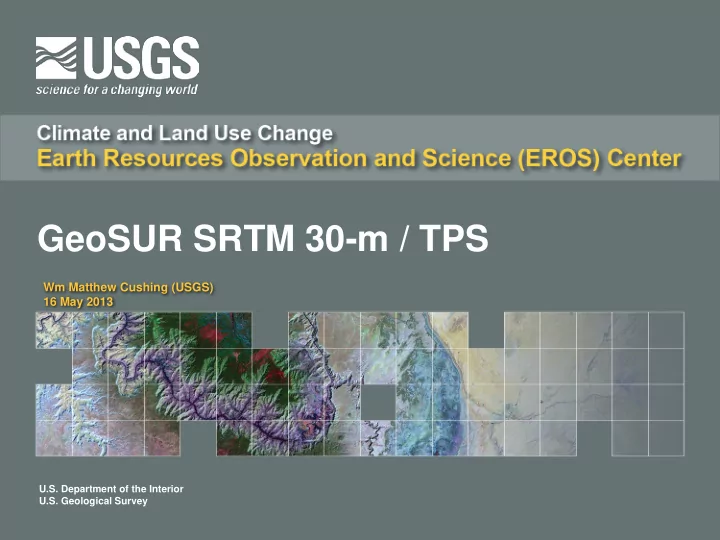 USGS
science for a changing world

Climate and Land Use Change
Earth Resources Observation and Science (EROS) Center

GeoSUR SRTM 30-m / TPS

Wm Matthew Cushing (USGS)
16 May 2013

U.S. Department of the Interior
U.S. Geological Survey